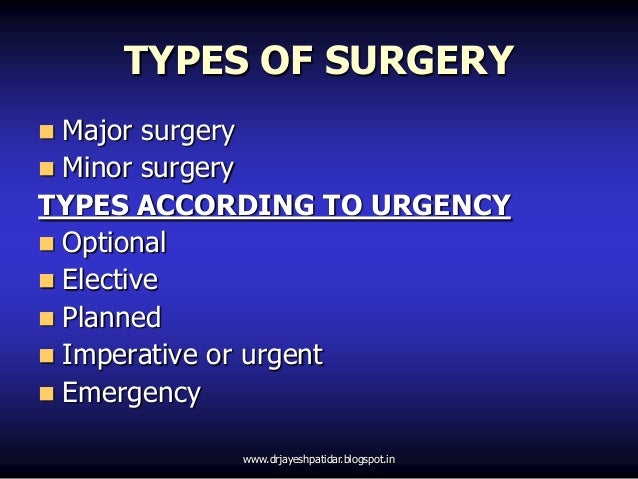 TYPES OF SURGERY

- Major surgery
- Minor surgery

TYPES ACCORDING TO URGENCY

- Optional
- Elective
- Planned
- Imperative or urgent
- Emergency

www.drjayeshpatidar.blogspot.in